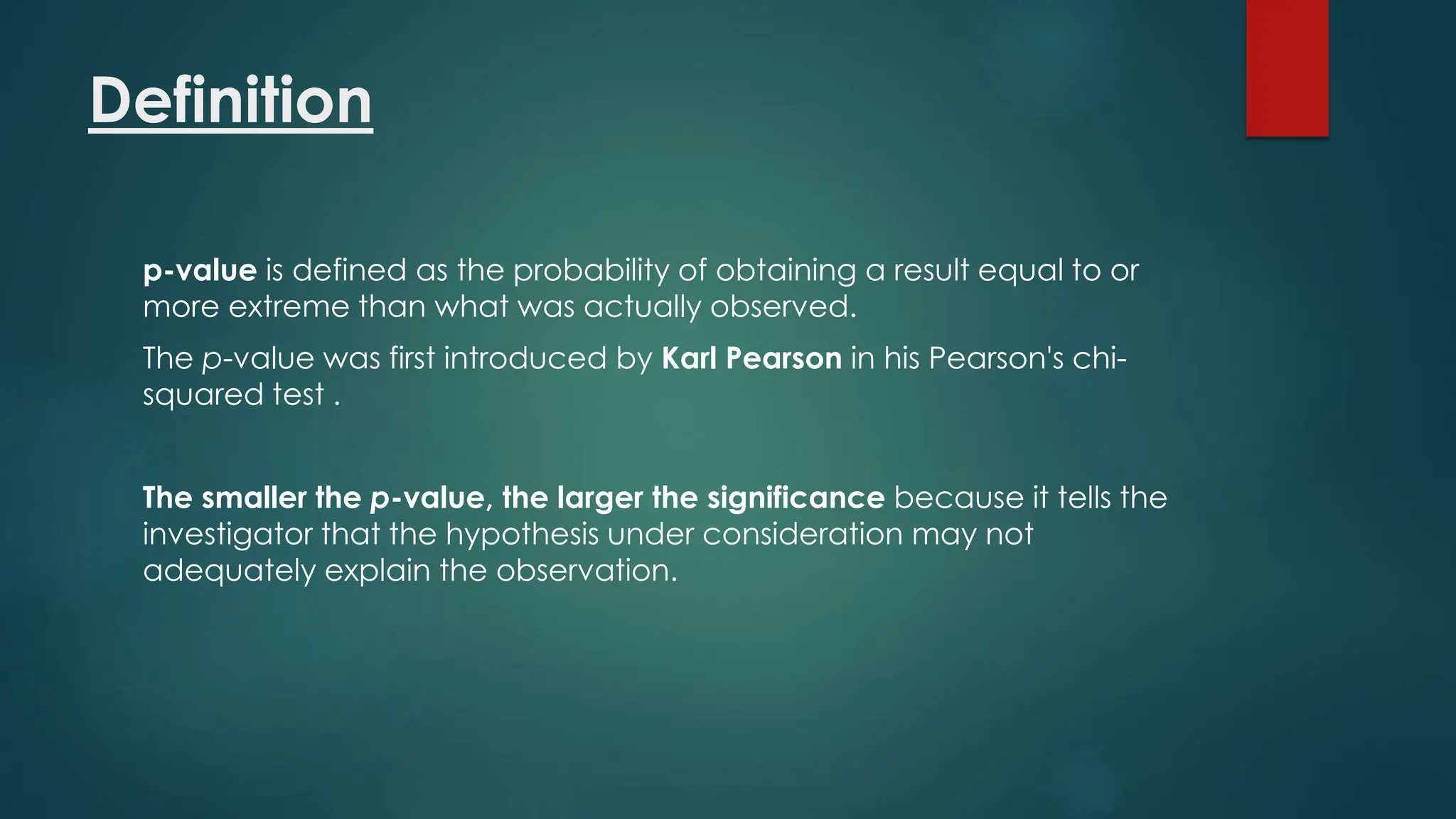 Definition

p-value is defined as the probability of obtaining a result equal to or more extreme than what was actually observed.

The p-value was first introduced by Karl Pearson in his Pearson's chi-squared test .

The smaller the p-value, the larger the significance because it tells the investigator that the hypothesis under consideration may not adequately explain the observation.